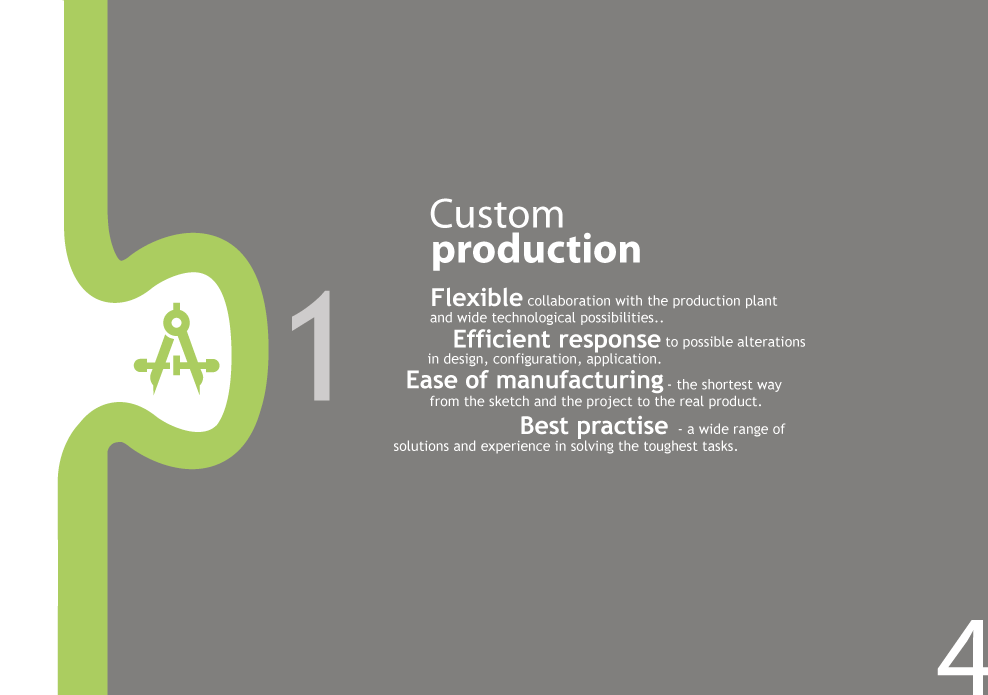 1

Custom
production

Flexible collaboration with the production plant and wide technological possibilities..

Efficient response to possible alterations in design, configuration, application.

Ease of manufacturing - the shortest way from the sketch and the project to the real product.

Best practise - a wide range of solutions and experience in solving the toughest tasks.

4